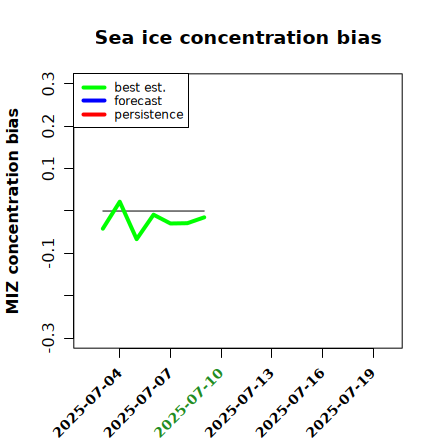 Sea ice concentration bias

best est.
forecast
persistence

MIZ concentration bias

0.3
0.2
0.1
-0.1
-0.3

2025-07-04
2025-07-07
2025-07-10
2025-07-13
2025-07-16
2025-07-19